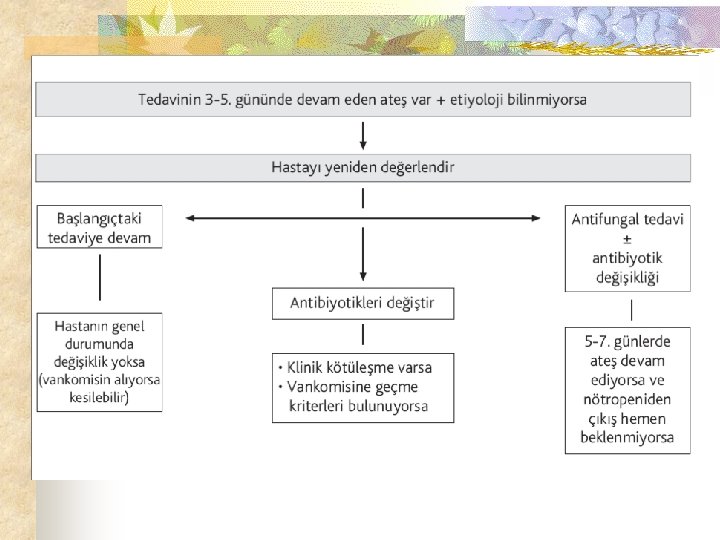 Tedavinin 3-5. gününde devam eden ateş var + etiyoloji bilinmiyorsa

Hastayı yeniden değerlendir

Başlangıçtaki tedaviye devam

Hastanın genel durumunda değişiklik yoksa (vankomisin alıyorsa kesilebilir)

Antibiyotikleri değiştir

• Klinik kötüleşme varsa
• Vankomisine geçme kriterleri bulunuyorsa

Antifungal tedavi
±
antibiyotik değişikliği

5-7. günlerde ateş devam ediyorsa ve nötropeniden çıkış hemen beklenmiyorsa